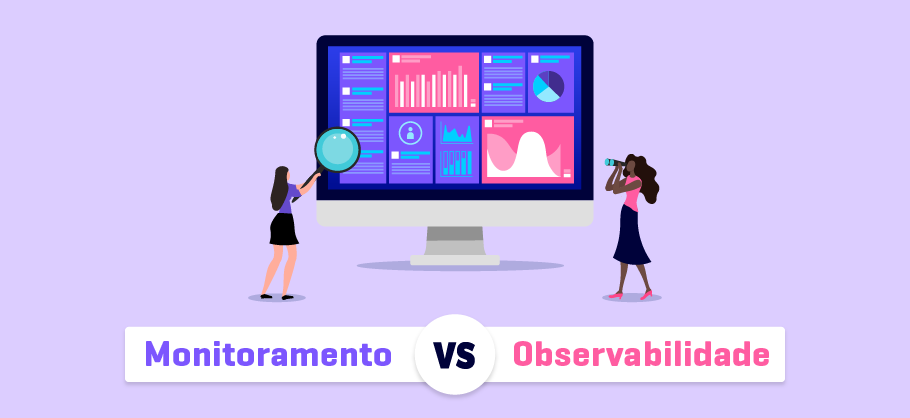 Monitoramento VS Observabilidade